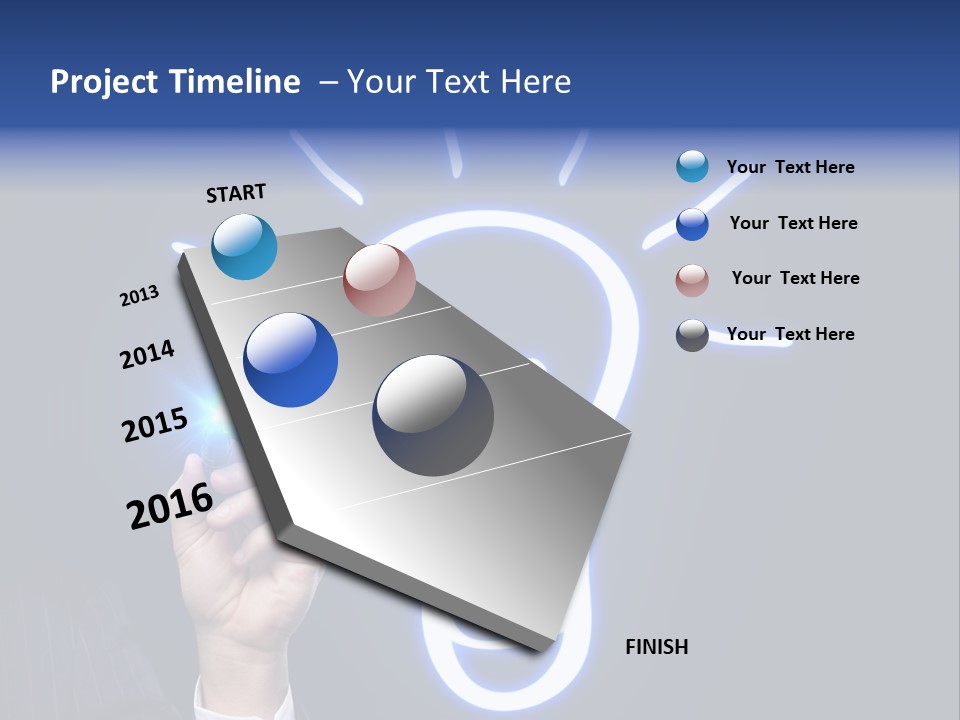 Project Timeline – Your Text Here

START

2013

2014

2015

2016

FINISH

Your Text Here

Your Text Here

Your Text Here

Your Text Here